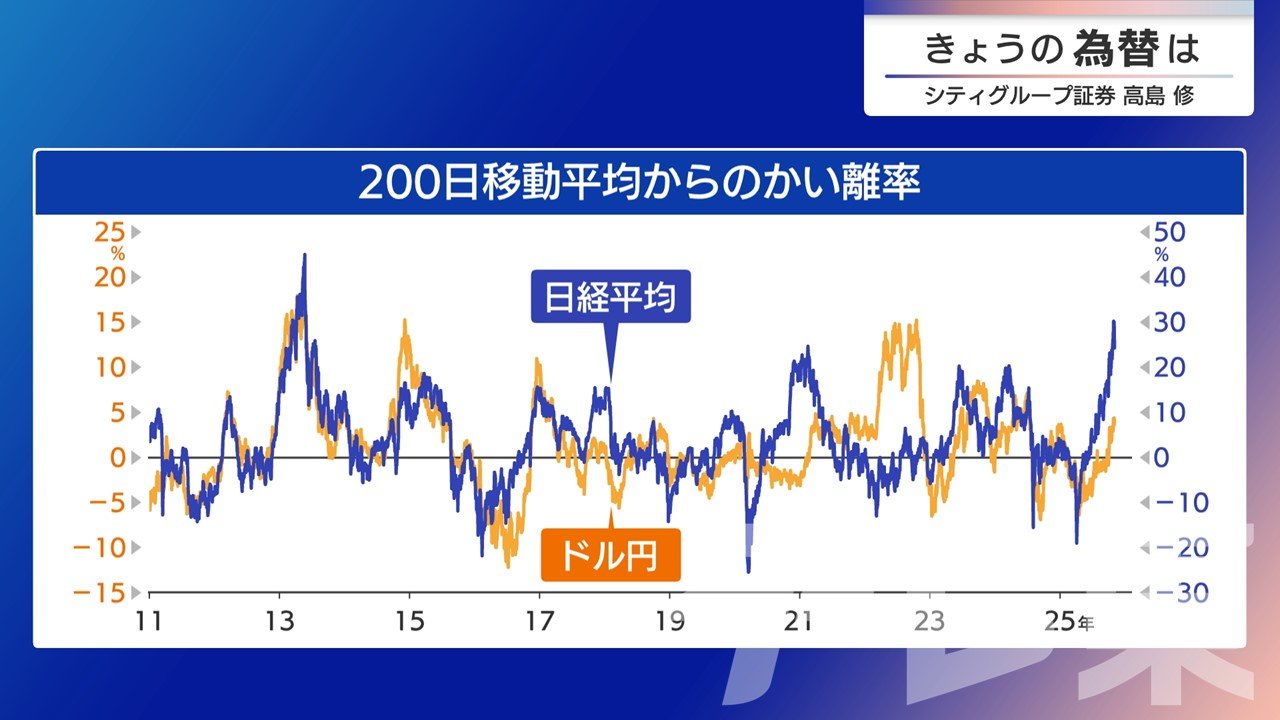 きょうの為替は
シティグループ証券 高島 修

200日移動平均からのかい離率

25 %
20
15
10
5
0
−5
−10
−15

50 %
40
30
20
10
0
−10
−20
−30

日経平均
ドル円

11
13
15
17
19
21
23
25年